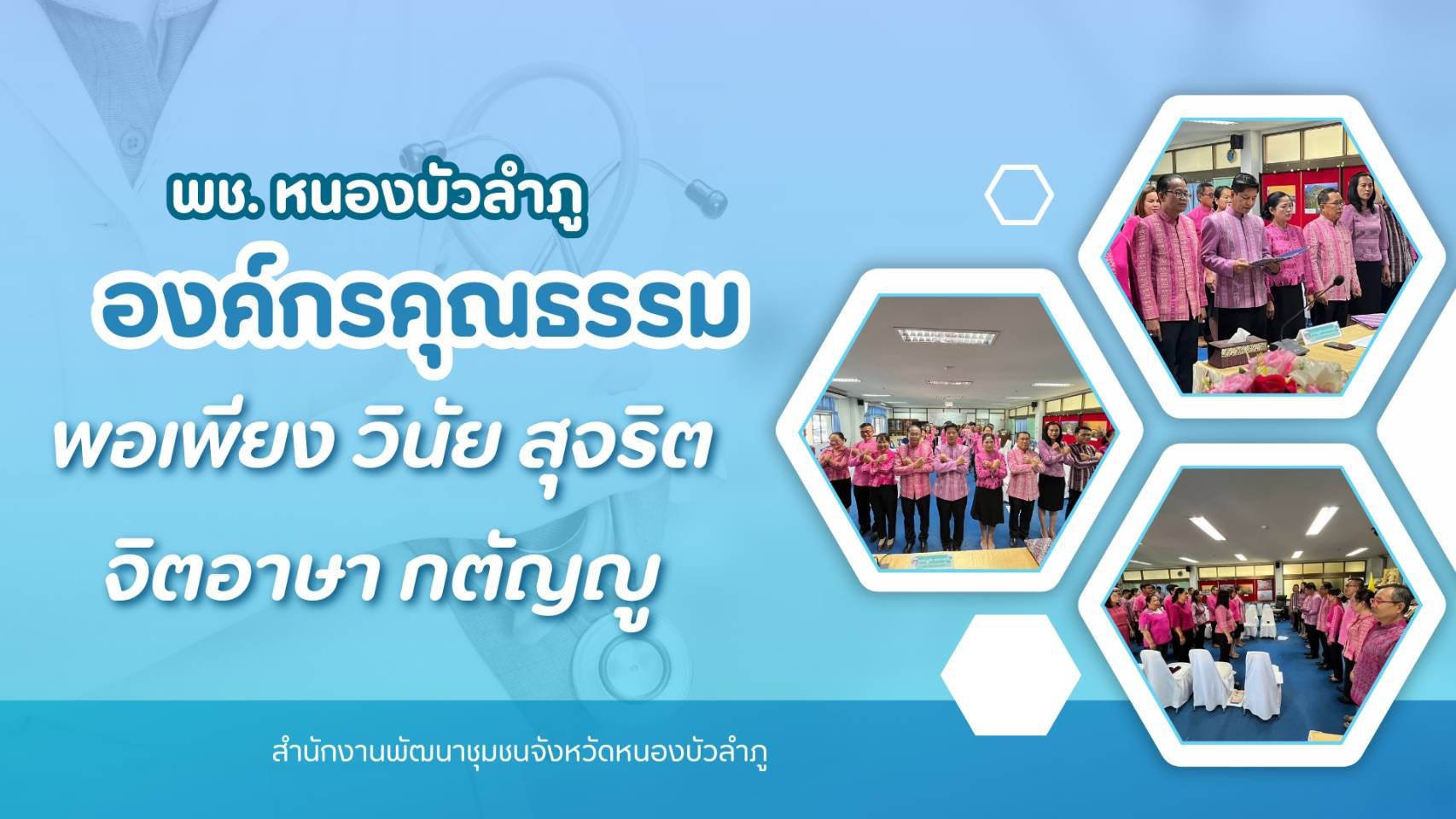 พช. หนองบัวลำภู
องค์กรคุณธรรม
พอเพียง วินัย สุจริต
จิตอาษา กตัญญู

สำนักงานพัฒนาชุมชนจังหวัดหนองบัวลำภู